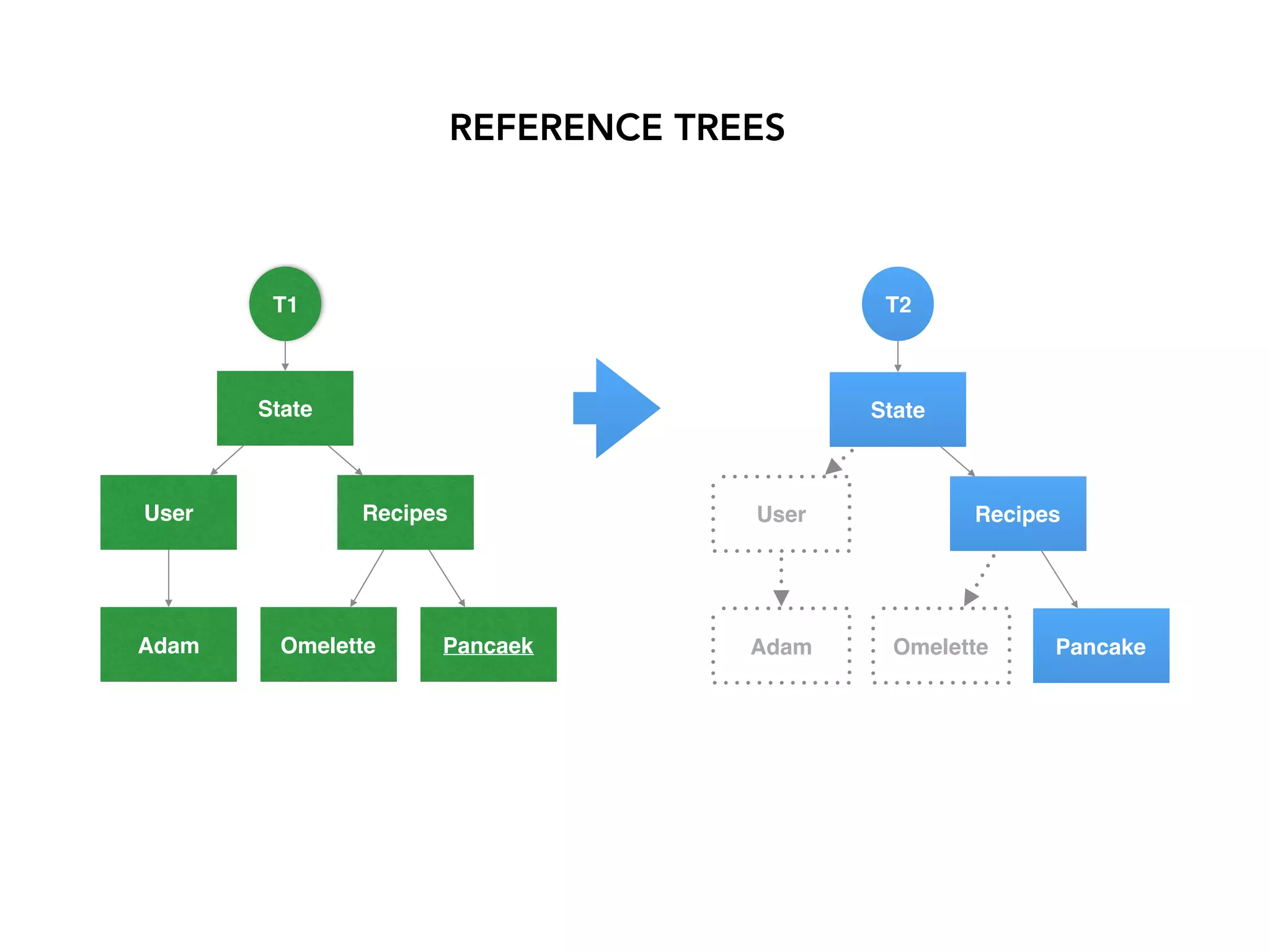 REFERENCE TREES

T1

State

User

Recipes

Adam

Omelette

Pancaek

T2

State

User

Recipes

Adam

Omelette

Pancake